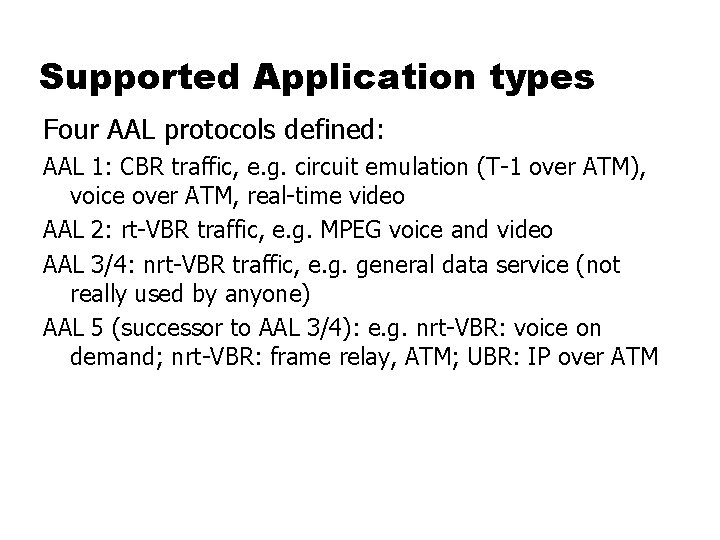 Supported Application types

Four AAL protocols defined:

AAL 1: CBR traffic, e.g. circuit emulation (T-1 over ATM), voice over ATM, real-time video

AAL 2: rt-VBR traffic, e.g. MPEG voice and video

AAL 3/4: nrt-VBR traffic, e.g. general data service (not really used by anyone)

AAL 5 (successor to AAL 3/4): e.g. nrt-VBR: voice on demand; nrt-VBR: frame relay, ATM; UBR: IP over ATM